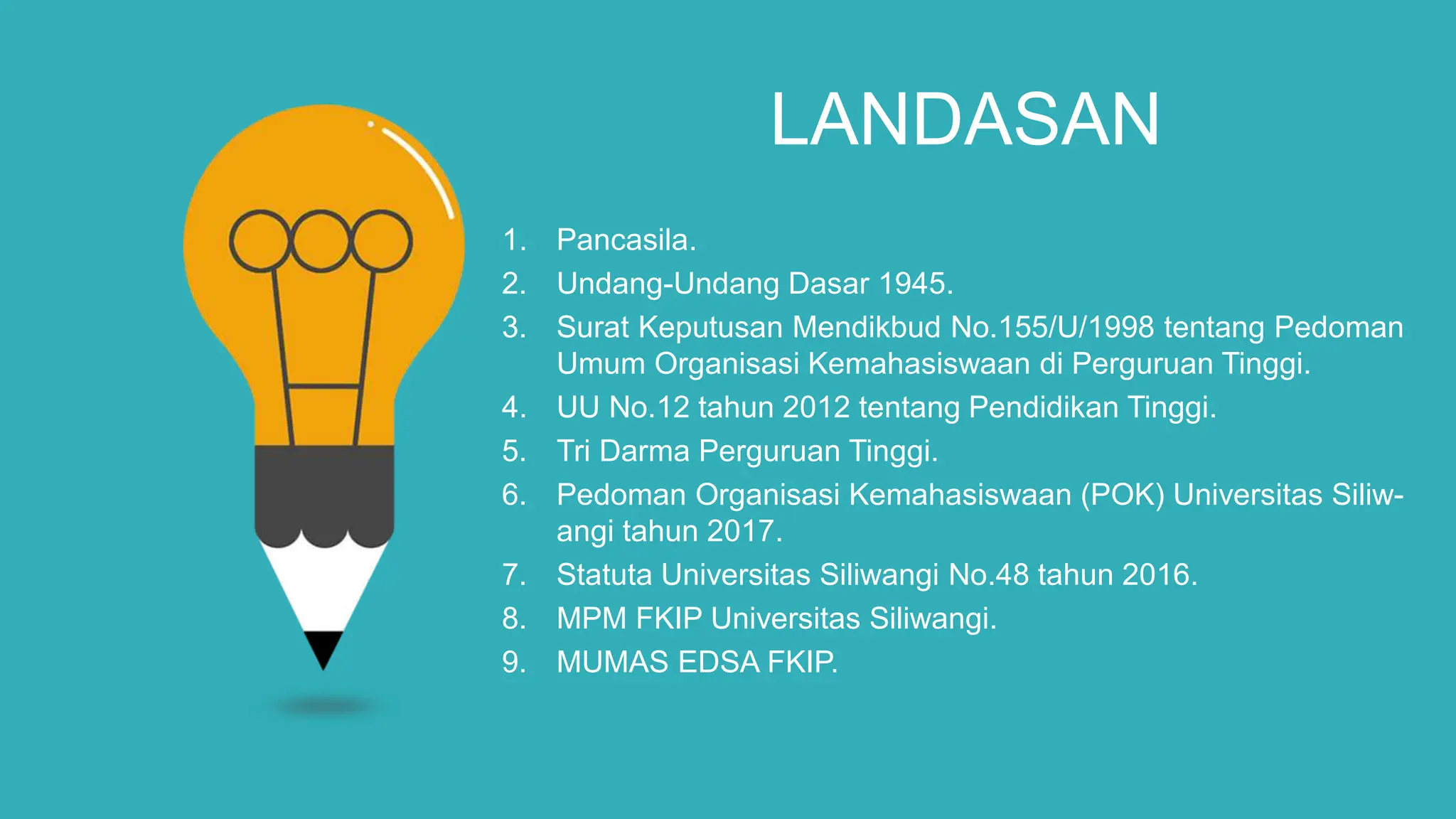 LANDASAN

1. Pancasila.
2. Undang-Undang Dasar 1945.
3. Surat Keputusan Mendikbud No.155/U/1998 tentang Pedoman Umum Organisasi Kemahasiswaan di Perguruan Tinggi.
4. UU No.12 tahun 2012 tentang Pendidikan Tinggi.
5. Tri Darma Perguruan Tinggi.
6. Pedoman Organisasi Kemahasiswaan (POK) Universitas Siliwangi tahun 2017.
7. Statuta Universitas Siliwangi No.48 tahun 2016.
8. MPM FKIP Universitas Siliwangi.
9. MUMAS EDSA FKIP.